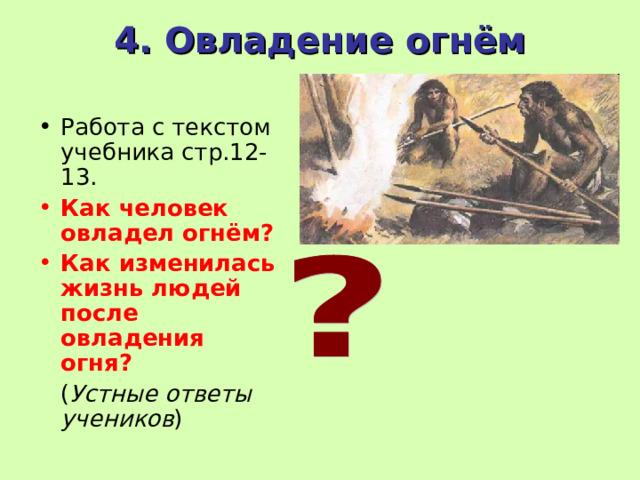 4. Овладение огнём

• Работа с текстом учебника стр.12-13.
• Как человек овладел огнём?
• Как изменилась жизнь людей после овладения огня?

(Устные ответы учеников)

?